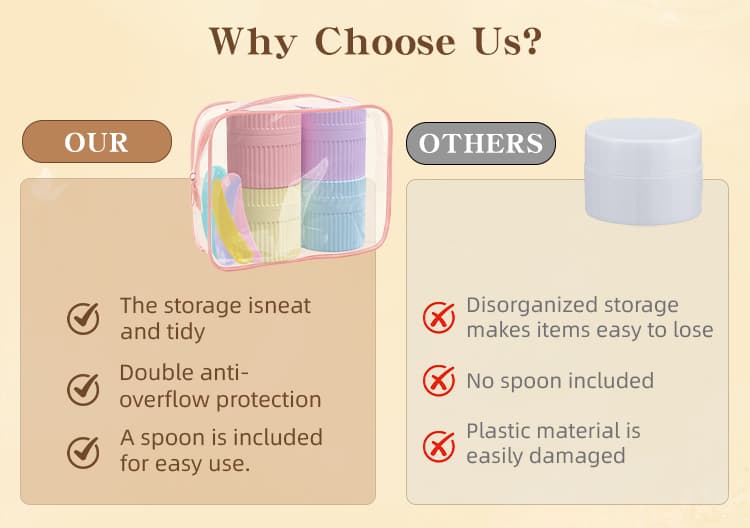 Why Choose Us?

OUR

The storage isneat and tidy

Double anti-overflow protection

A spoon is included for easy use.

OTHERS

Disorganized storage makes items easy to lose

No spoon included

Plastic material is easily damaged